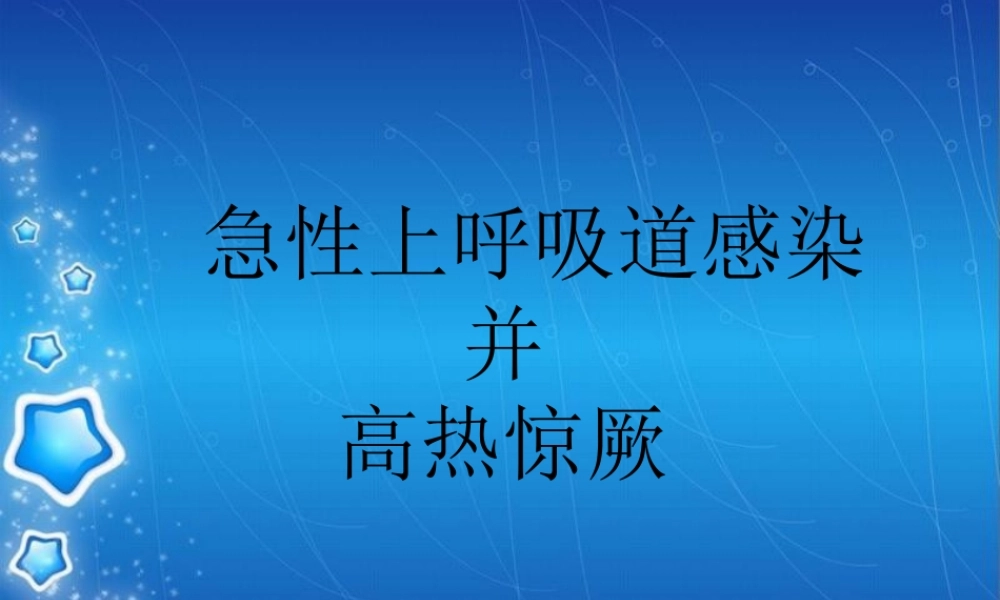 急性上呼吸道感染
并
高热惊厥